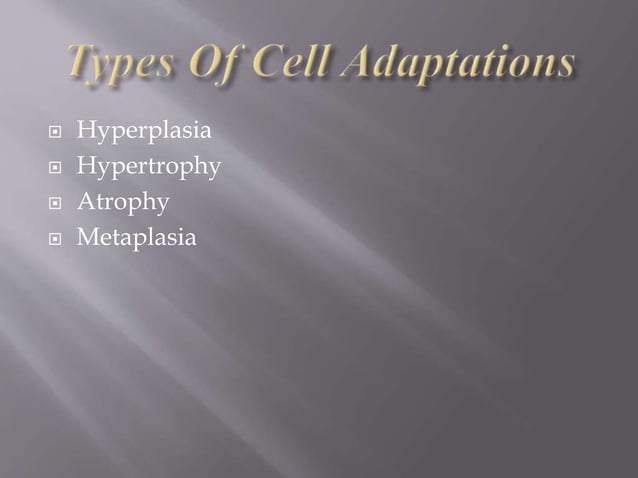 Types Of Cell Adaptations

- Hyperplasia
- Hypertrophy
- Atrophy
- Metaplasia